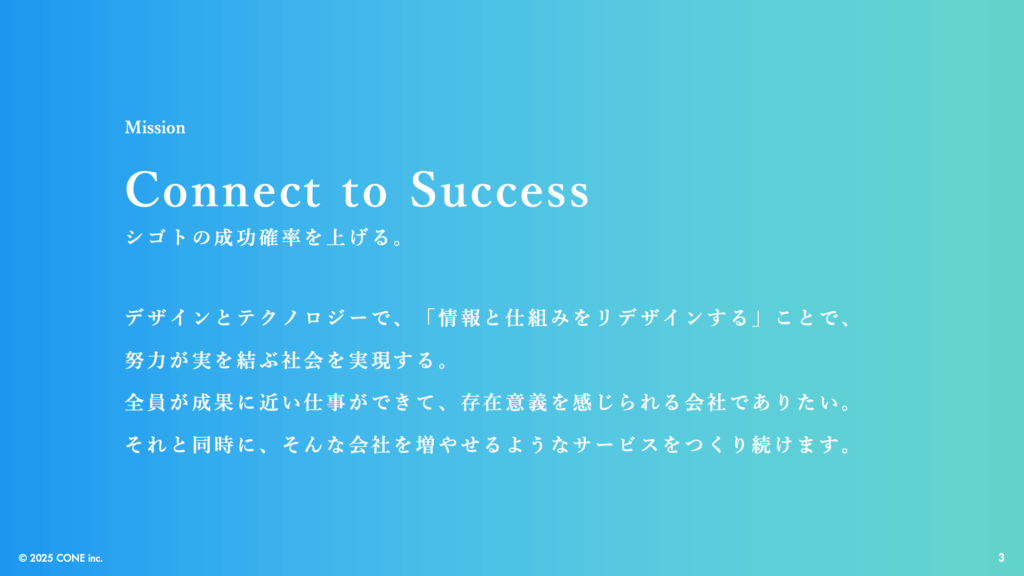 Mission

Connect to Success
シゴトの成功確率を上げる。

デザインとテクノロジーで、「情報と仕組みをリデザインする」ことで、
努力が実を結ぶ社会を実現する。
全員が成果に近い仕事ができて、存在意義を感じられる会社でありたい。
それと同時に、そんな会社を増やせるようなサービスをつくり続けます。

© 2025 CONE inc.

3